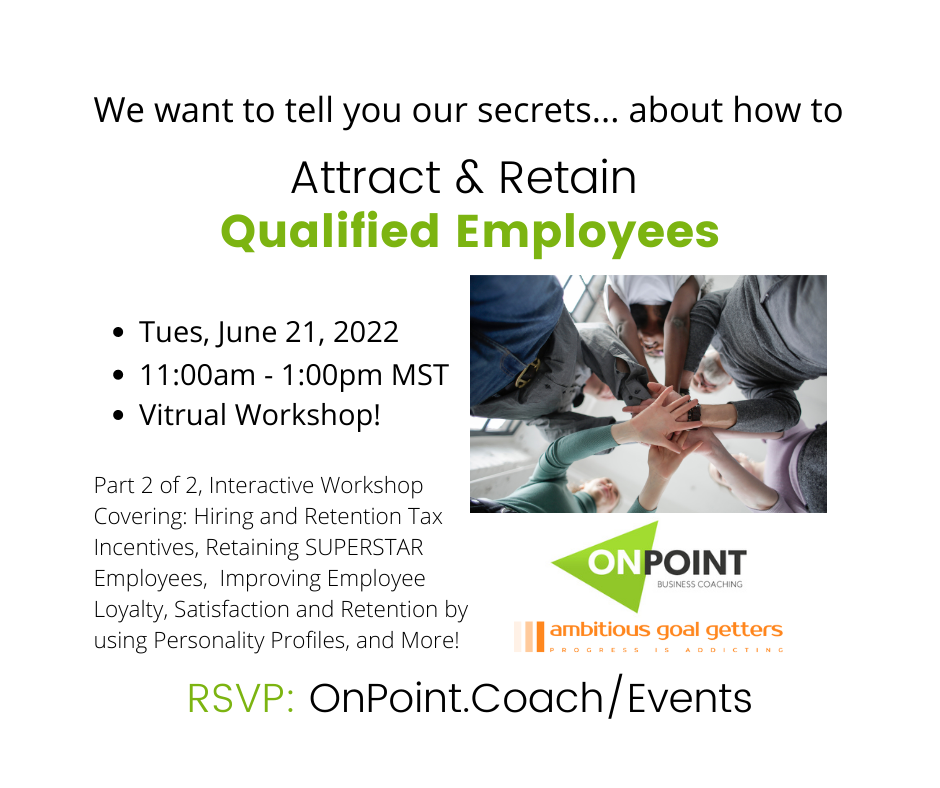 We want to tell you our secrets... about how to

Attract & Retain
Qualified Employees

- Tues, June 21, 2022
- 11:00am - 1:00pm MST
- Vitrual Workshop!

Part 2 of 2, Interactive Workshop Covering: Hiring and Retention Tax Incentives, Retaining SUPERSTAR Employees, Improving Employee Loyalty, Satisfaction and Retention by using Personality Profiles, and More!

ONPOINT
BUSINESS COACHING

ambitious goal getters
PROGRESS IS ADDICTING

RSVP: OnPoint.Coach/Events